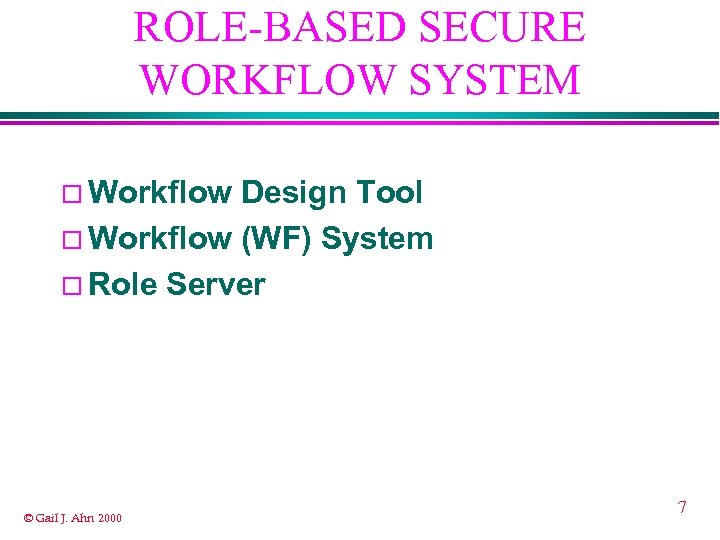 ROLE-BASED SECURE WORKFLOW SYSTEM

□ Workflow Design Tool
□ Workflow (WF) System
□ Role Server

© Gail J. Ahn 2000

7